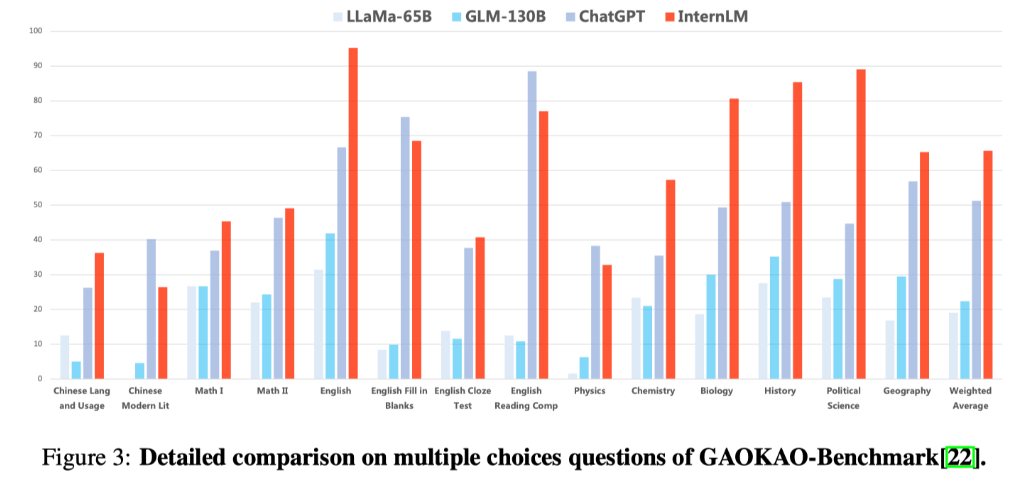 LLaMa-65B GLM-130B ChatGPT InternLM

100
90
80
70
60
50
40
30
20
10
0

Chinese Lang and Usage
Chinese Modern Lit
Math I
Math II
English
English Fill in Blanks
English Cloze Test
English Reading Comp
Physics
Chemistry
Biology
History
Political Science
Geography
Weighted Average

Figure 3: **Detailed comparison on multiple choices questions of GAOKAO-Benchmark[22].**